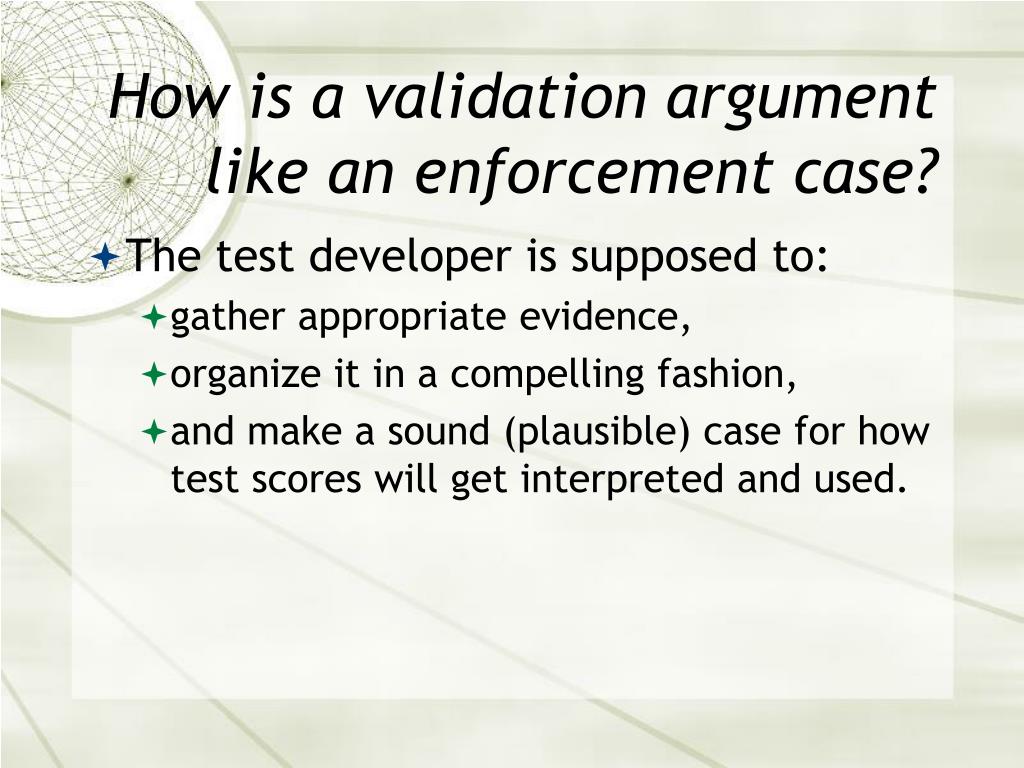 How is a validation argument like an enforcement case?

The test developer is supposed to:

gather appropriate evidence,

organize it in a compelling fashion,

and make a sound (plausible) case for how test scores will get interpreted and used.